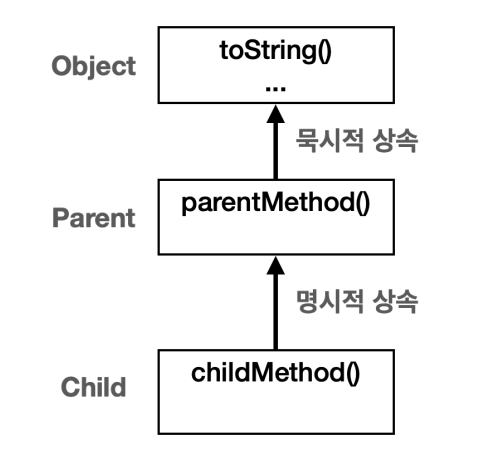 Object
toString()
...

묵시적 상속

Parent
parentMethod()

명시적 상속

Child
childMethod()